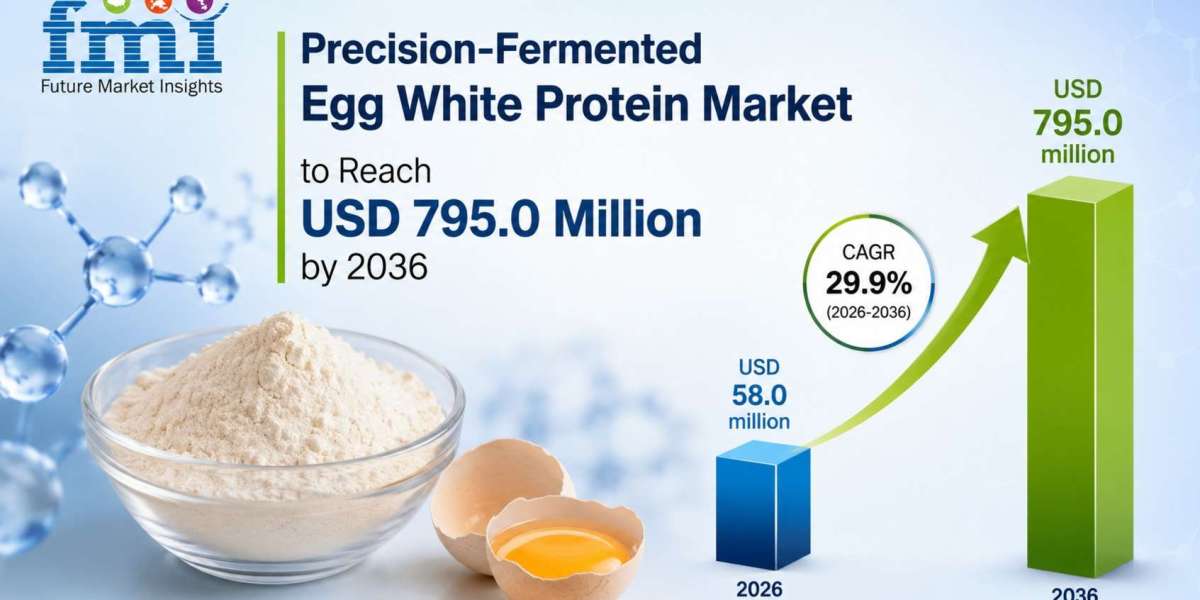 fmi
Future Market Insights

Precision-Fermented
Egg White Protein Market

to Reach
USD 795.0 Million
by 2036

CAGR
29.9%
(2026-2036)

USD
58.0
million

2026

USD
795.0
million

2036